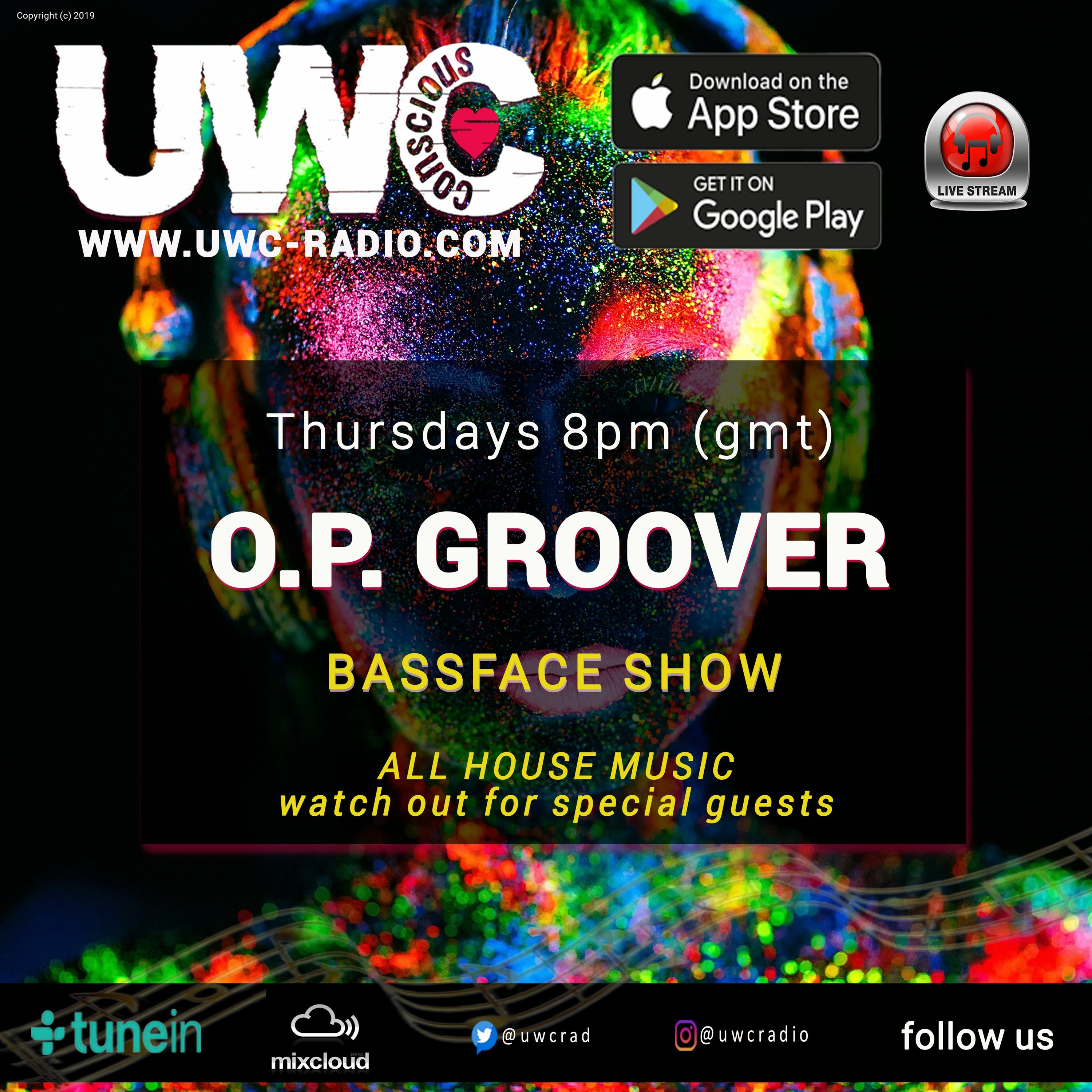 Copyright (c) 2019

UWC CONSCIOUS

WWW.UWC-RADIO.COM

Download on the App Store

GET IT ON Google Play

LIVE STREAM

Thursdays 8pm (gmt)

O.P. GROOVER

BASSFACE SHOW

ALL HOUSE MUSIC
watch out for special guests

tunein

mixcloud BETA

@uwcrad

@uwcradio

follow us